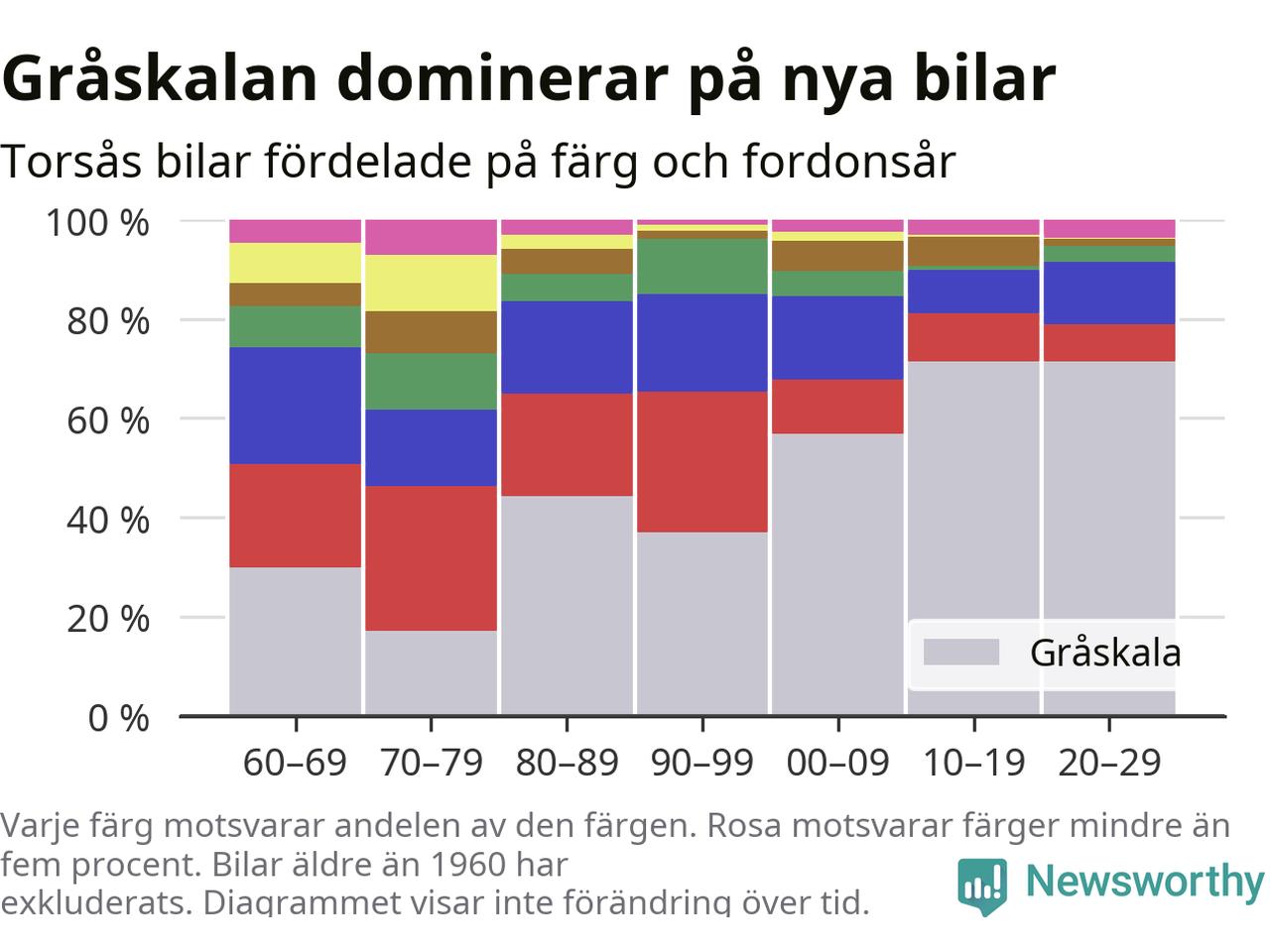 Gråskalan dominerar på nya bilar

Torsås bilar fördelade på färg och fordonsår

100 %
80 %
60 %
40 %
20 %
0 %

Gråskala

60–69
70–79
80–89
90–99
00–09
10–19
20–29

Varje färg motsvarar andelen av den färgen. Rosa motsvarar färger mindre än fem procent. Bilar äldre än 1960 har exkluderats. Diagrammet visar inte förändring över tid.

Newsworthy